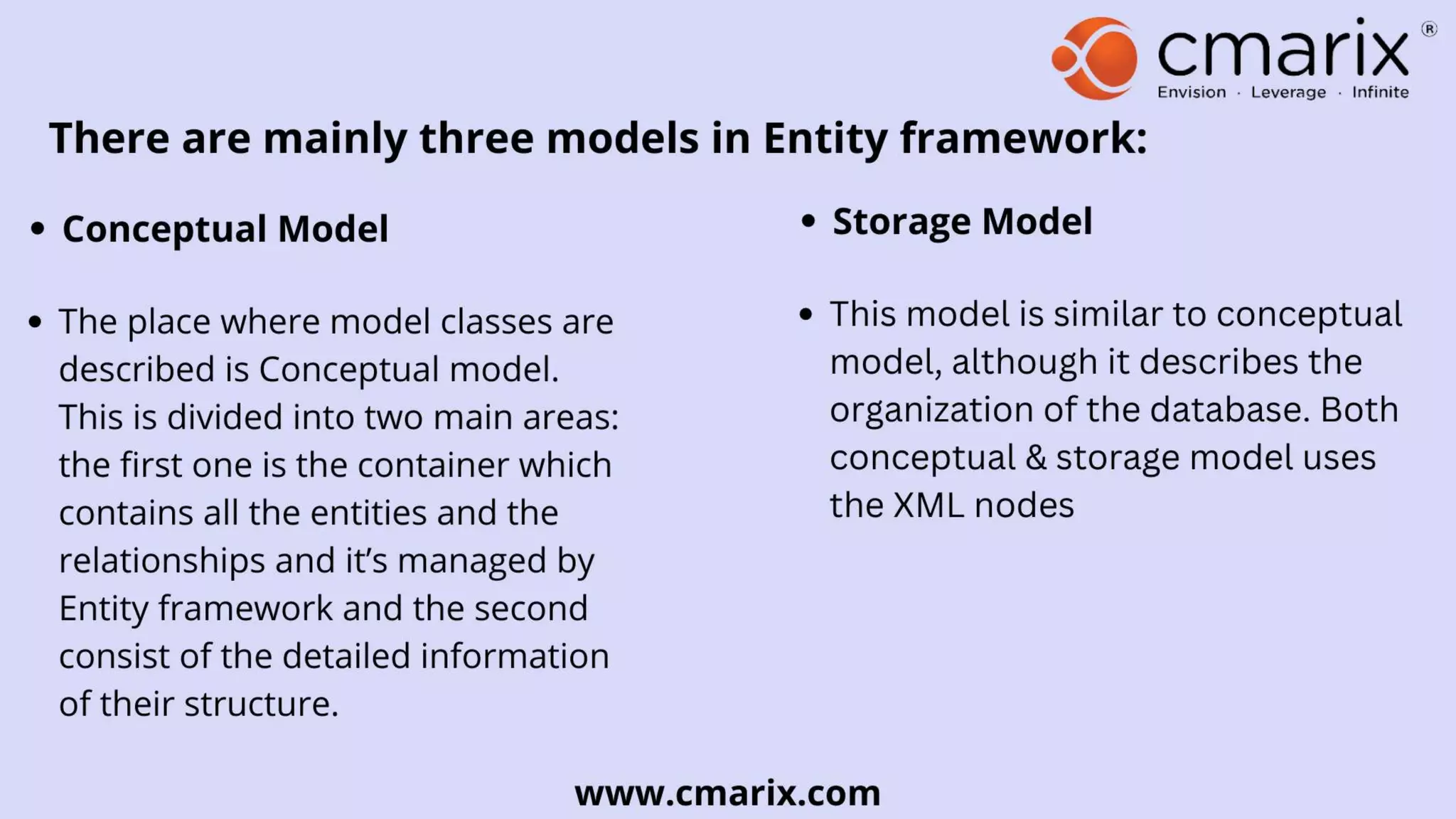 cmarix®
Envision · Leverage · Infinite

There are mainly three models in Entity framework:

• Conceptual Model

• The place where model classes are described is Conceptual model. This is divided into two main areas: the first one is the container which contains all the entities and the relationships and it's managed by Entity framework and the second consist of the detailed information of their structure.

• Storage Model

• This model is similar to conceptual model, although it describes the organization of the database. Both conceptual & storage model uses the XML nodes

www.cmarix.com